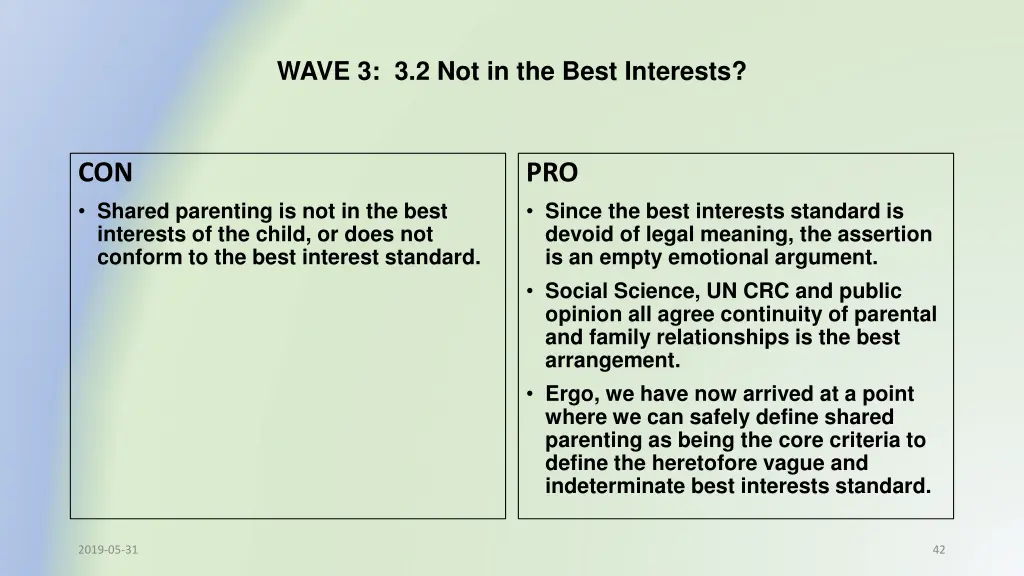 WAVE 3: 3.2 Not in the Best Interests?

CON

• Shared parenting is not in the best interests of the child, or does not conform to the best interest standard.

PRO

• Since the best interests standard is devoid of legal meaning, the assertion is an empty emotional argument.

• Social Science, UN CRC and public opinion all agree continuity of parental and family relationships is the best arrangement.

• Ergo, we have now arrived at a point where we can safely define shared parenting as being the core criteria to define the heretofore vague and indeterminate best interests standard.

2019-05-31

42